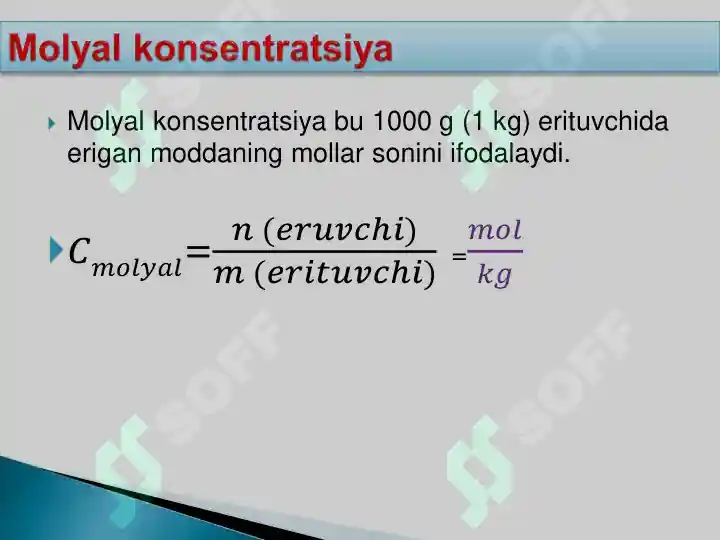 Molyal konsentratsiya

Molyal konsentratsiya bu 1000 g (1 kg) erituvchida erigan moddaning mollar sonini ifodalaydi.

$C_{molyal} = \frac{n\ (eruvchi)}{m\ (erituvchi)} = \frac{mol}{kg}$

SOFF
SOFF
SOFF
SOFF